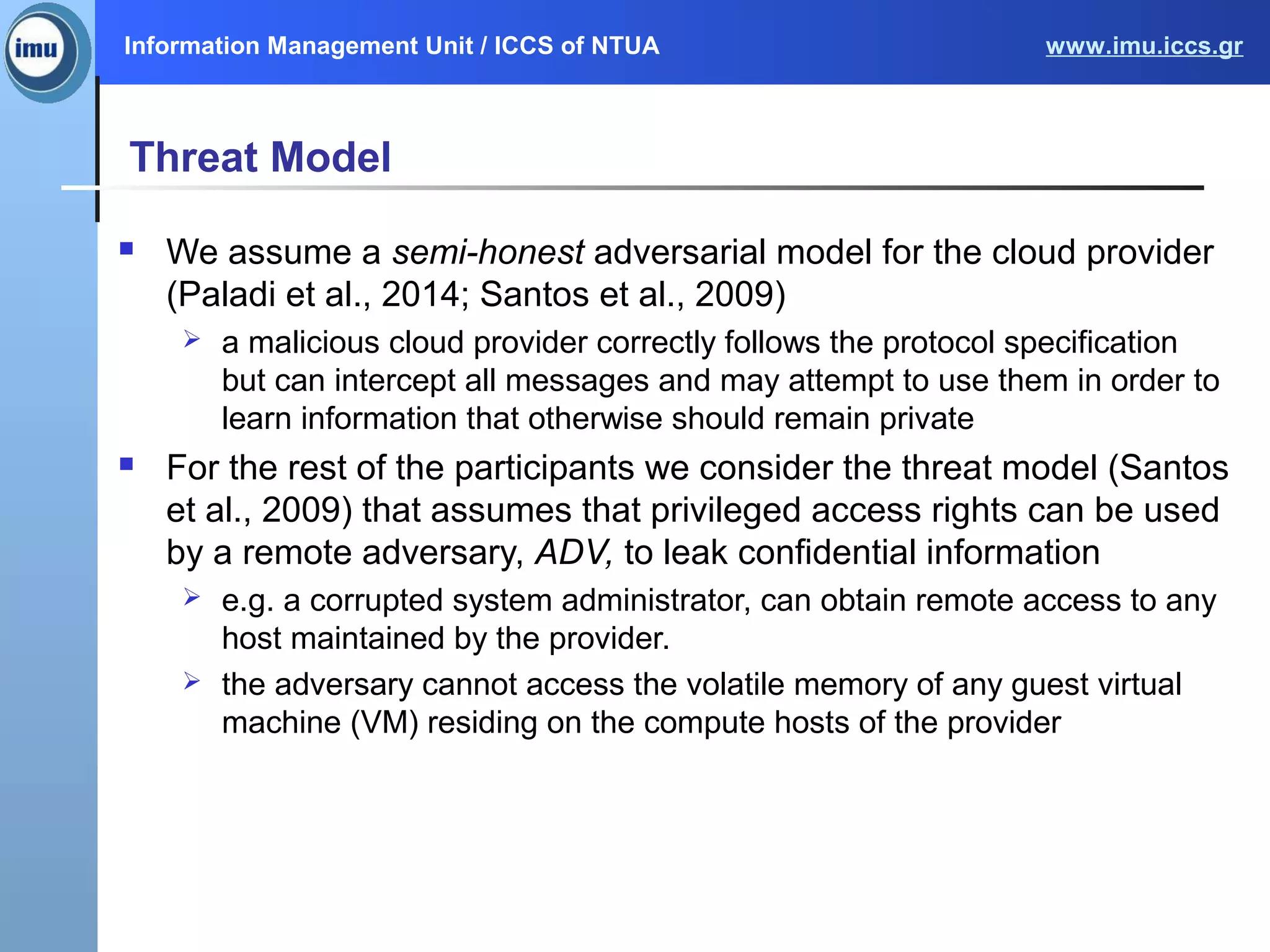 imu

Information Management Unit / ICCS of NTUA

www.imu.iccs.gr

Threat Model

▪ We assume a semi-honest adversarial model for the cloud provider (Paladi et al., 2014; Santos et al., 2009)

➢ a malicious cloud provider correctly follows the protocol specification but can intercept all messages and may attempt to use them in order to learn information that otherwise should remain private

▪ For the rest of the participants we consider the threat model (Santos et al., 2009) that assumes that privileged access rights can be used by a remote adversary, ADV, to leak confidential information

➢ e.g. a corrupted system administrator, can obtain remote access to any host maintained by the provider.

➢ the adversary cannot access the volatile memory of any guest virtual machine (VM) residing on the compute hosts of the provider